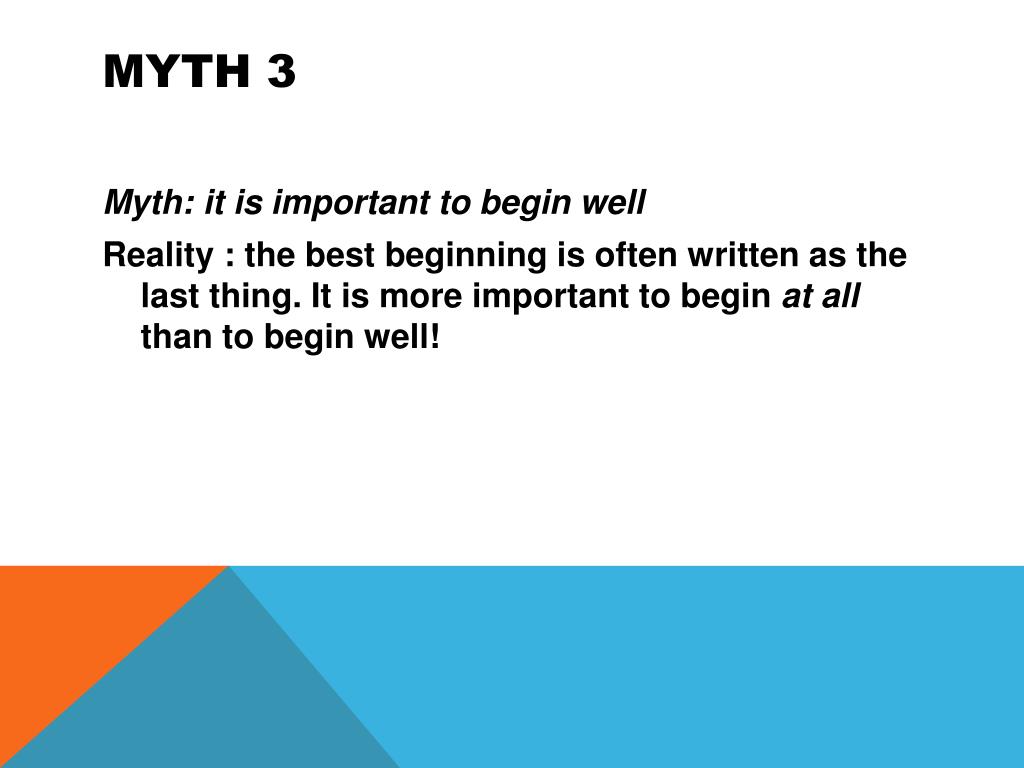 MYTH 3

Myth: it is important to begin well

Reality : the best beginning is often written as the last thing. It is more important to begin at all than to begin well!